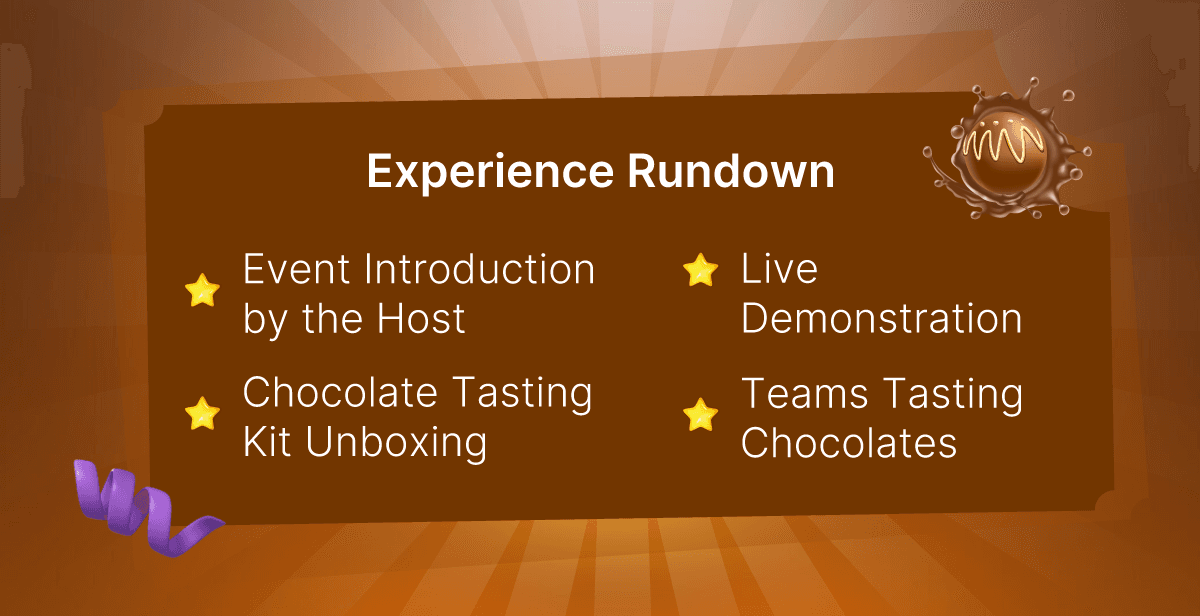 Experience Rundown

Event Introduction by the Host

Chocolate Tasting Kit Unboxing

Live Demonstration

Teams Tasting Chocolates